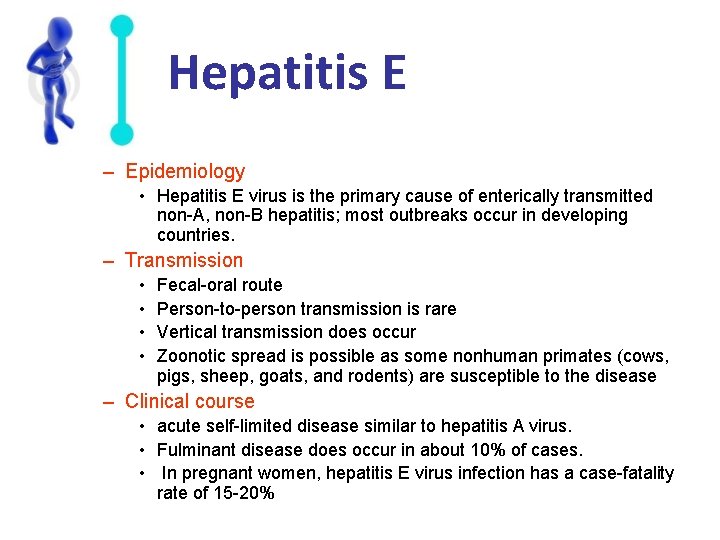 Hepatitis E

– Epidemiology
• Hepatitis E virus is the primary cause of enterically transmitted non-A, non-B hepatitis; most outbreaks occur in developing countries.

– Transmission
• Fecal-oral route
• Person-to-person transmission is rare
• Vertical transmission does occur
• Zoonotic spread is possible as some nonhuman primates (cows, pigs, sheep, goats, and rodents) are susceptible to the disease

– Clinical course
• acute self-limited disease similar to hepatitis A virus.
• Fulminant disease does occur in about 10% of cases.
• In pregnant women, hepatitis E virus infection has a case-fatality rate of 15-20%